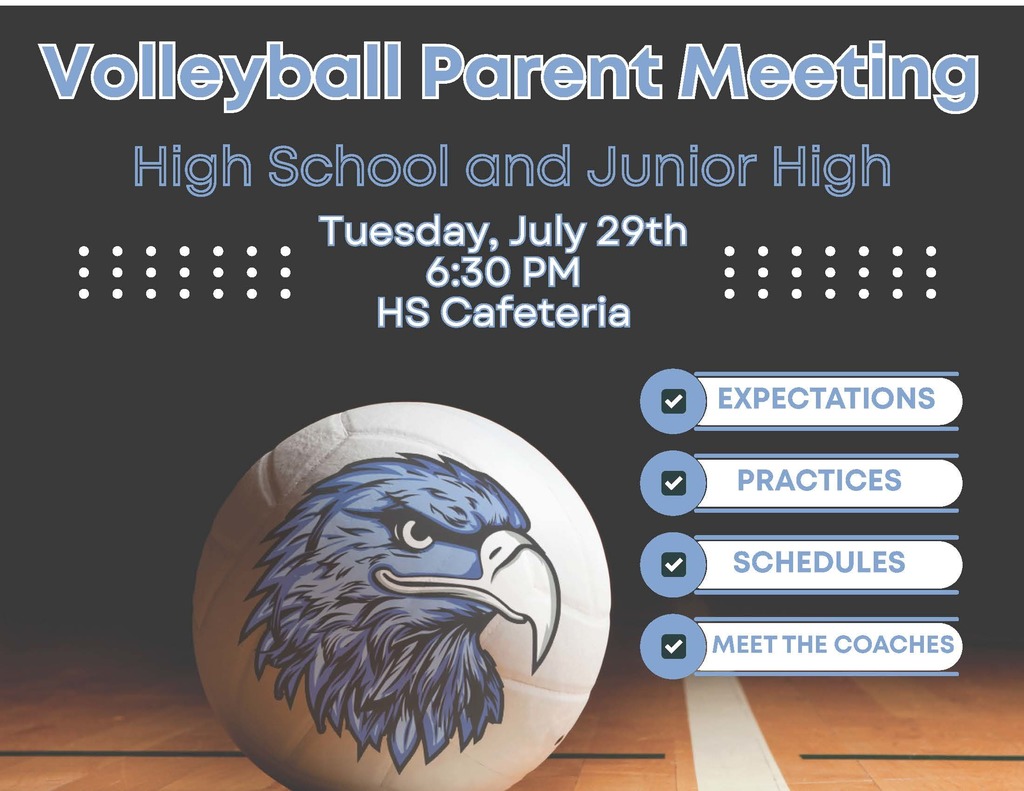 Volleyball Parent Meeting

High School and Junior High

Tuesday, July 29th
6:30 PM
HS Cafeteria

EXPECTATIONS

PRACTICES

SCHEDULES

MEET THE COACHES